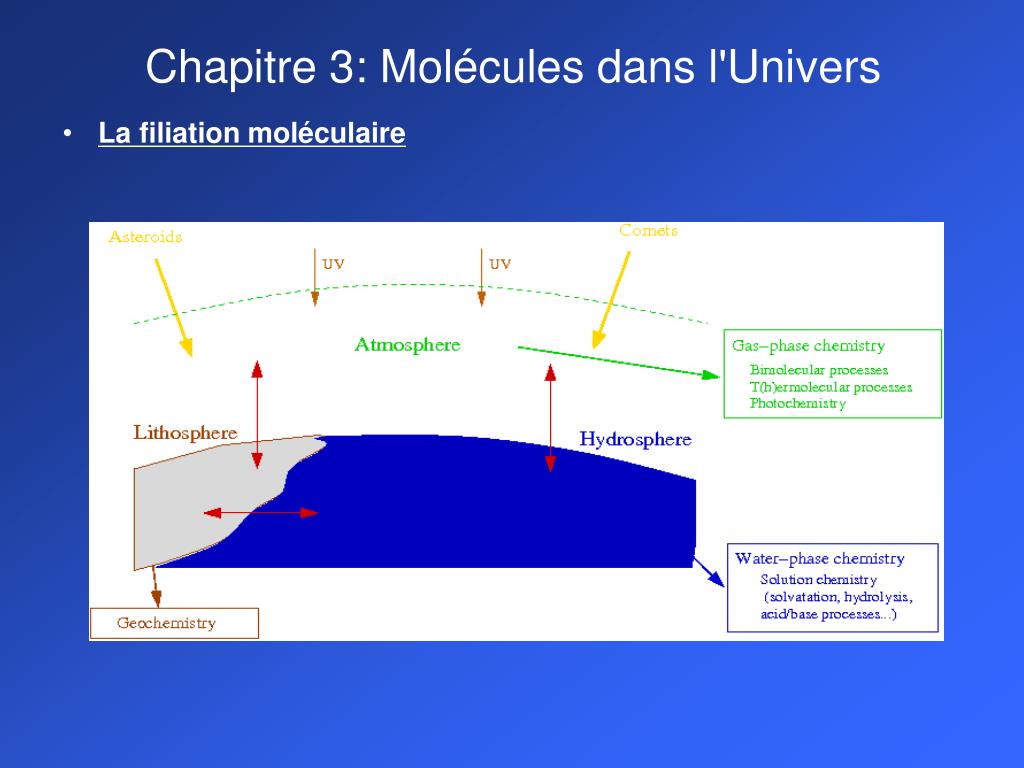 Chapitre 3: Molécules dans l'Univers

• La filiation moléculaire

Asteroids

UV

UV

Comets

Atmosphere

Gas–phase chemistry
Bimolecular processes
T(h)ermolecular processes
Photochemistry

Lithosphere

Hydrosphere

Water–phase chemistry
Solution chemistry
(solvatation, hydrolysis, acid/base processes...)

Geochemistry